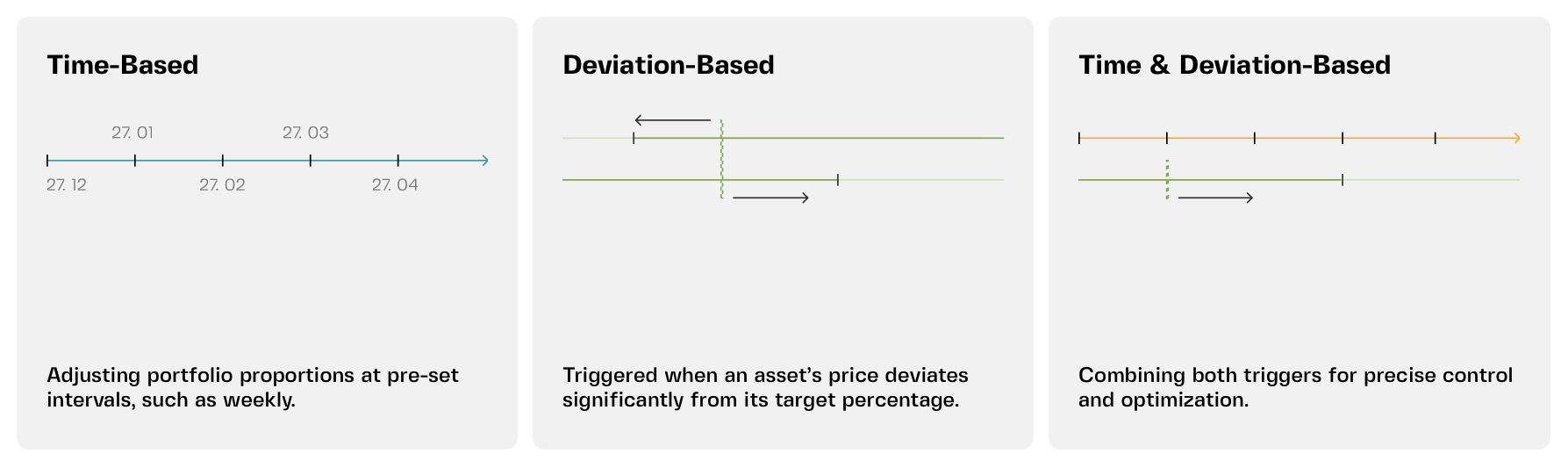 Time-Based

27. 01
27. 03
27. 12
27. 02
27. 04

Adjusting portfolio proportions at pre-set intervals, such as weekly.

Deviation-Based

Triggered when an asset's price deviates significantly from its target percentage.

Time & Deviation-Based

Combining both triggers for precise control and optimization.